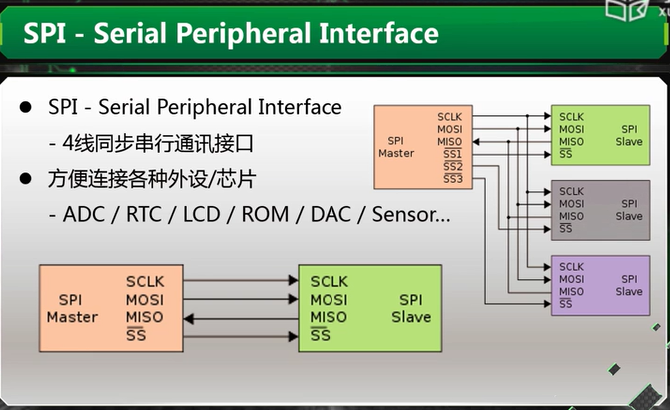 SPI - Serial Peripheral Interface

● SPI - Serial Peripheral Interface
- 4线同步串行通讯接口
● 方便连接各种外设/芯片
- ADC / RTC / LCD / ROM / DAC / Sensor...

SPI Master
SCLK
MOSI
MISO
$\overline{SS1}$
$\overline{SS2}$
$\overline{SS3}$

SCLK
MOSI
MISO
$\overline{SS}$
SPI Slave

SCLK
MOSI
MISO
$\overline{SS}$
SPI Slave

SCLK
MOSI
MISO
$\overline{SS}$
SPI Slave

SPI Master
SCLK
MOSI
MISO
$\overline{SS}$

SCLK
MOSI
MISO
$\overline{SS}$
SPI Slave